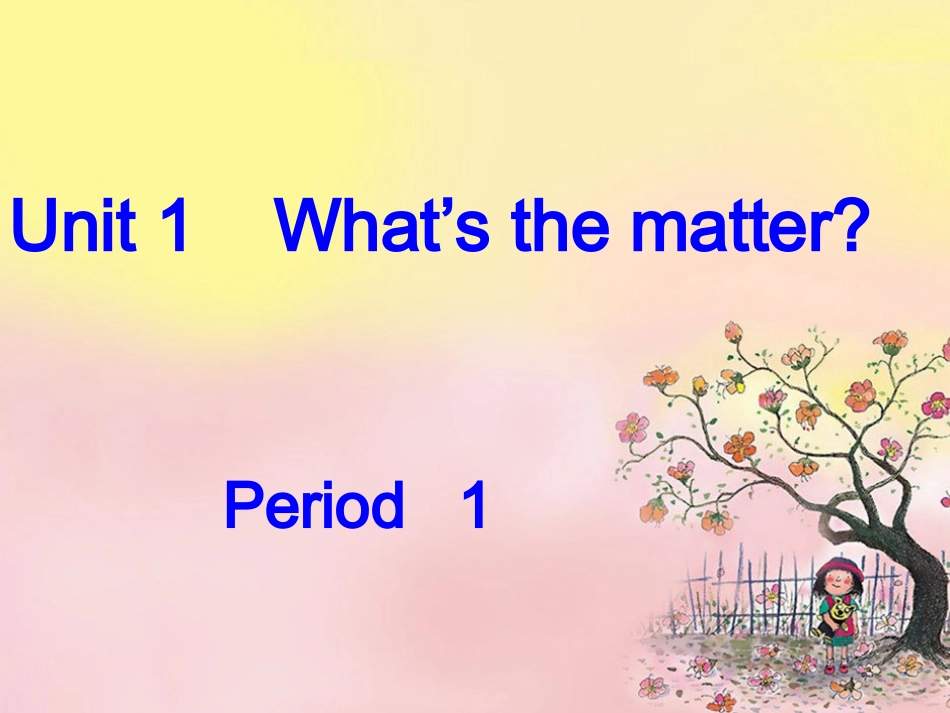 Unit 1 What’s the matter?

Period 1